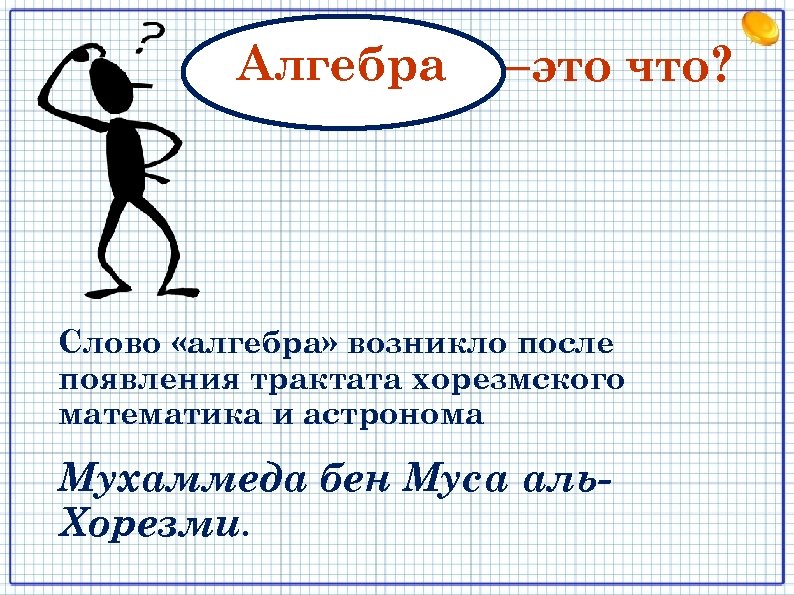 ?

Алгебра –это что?

Слово «алгебра» возникло после появления трактата хорезмского математика и астронома

Мухаммеда бен Муса аль-Хорезми.